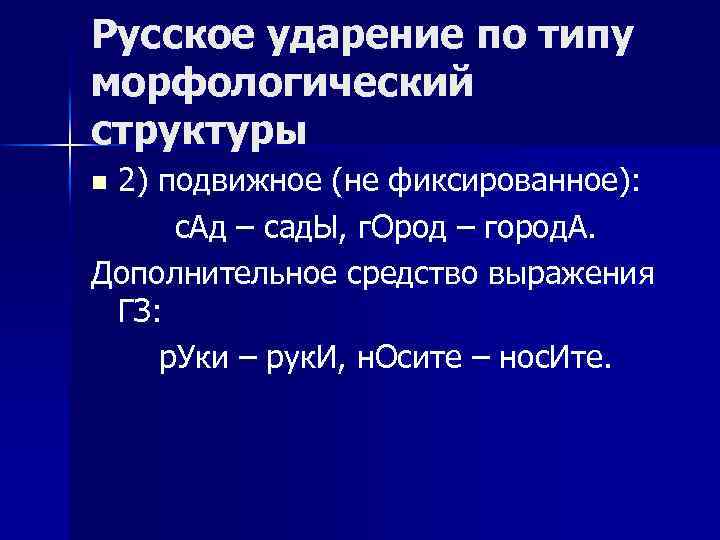 Русское ударение по типу морфологический структуры

2) подвижное (не фиксированное):

сАд – садЫ, гОрод – городА.

Дополнительное средство выражения ГЗ:

рУки – рукИ, нОсите – носИте.